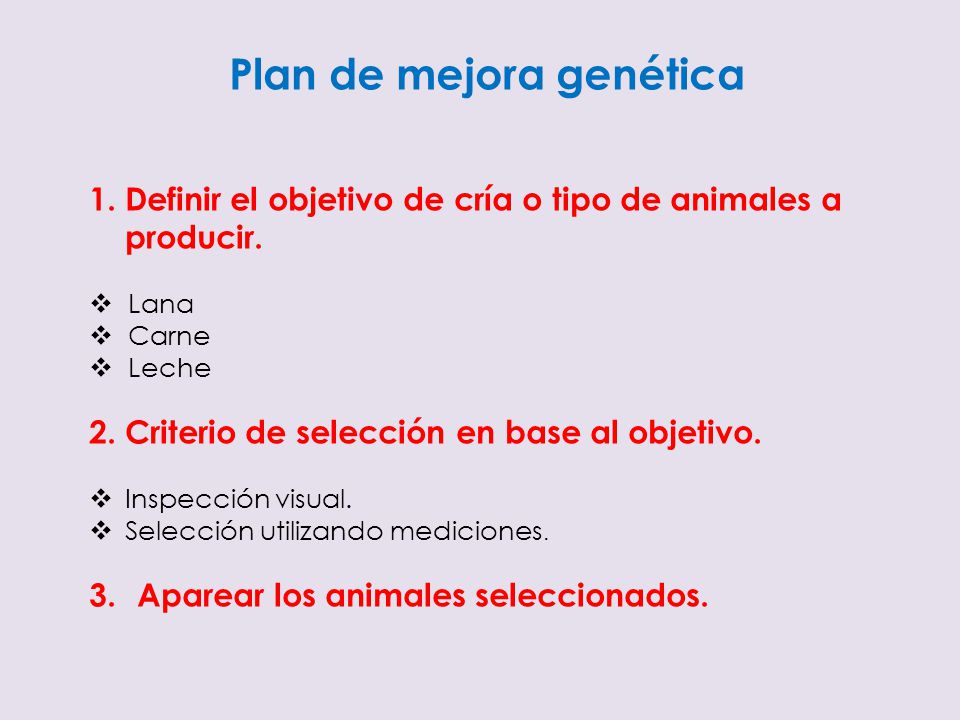 Plan de mejora genética

1. Definir el objetivo de cría o tipo de animales a producir.

❖ Lana
❖ Carne
❖ Leche

2. Criterio de selección en base al objetivo.

❖ Inspección visual.
❖ Selección utilizando mediciones.

3. Aparear los animales seleccionados.